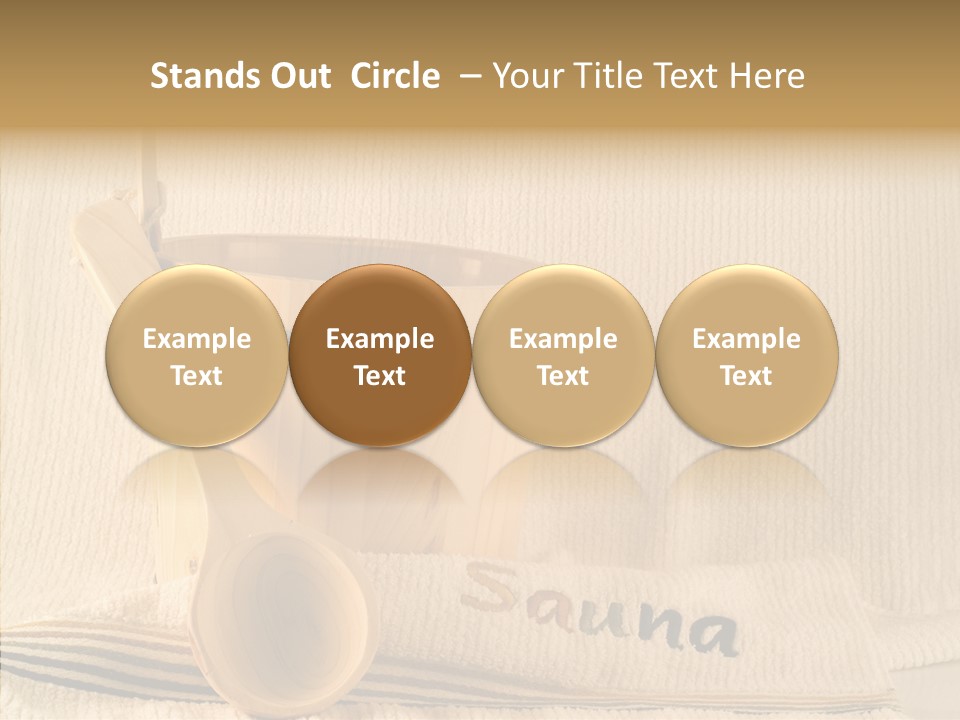 Stands Out Circle – Your Title Text Here

Example Text

Example Text

Example Text

Example Text

Sauna